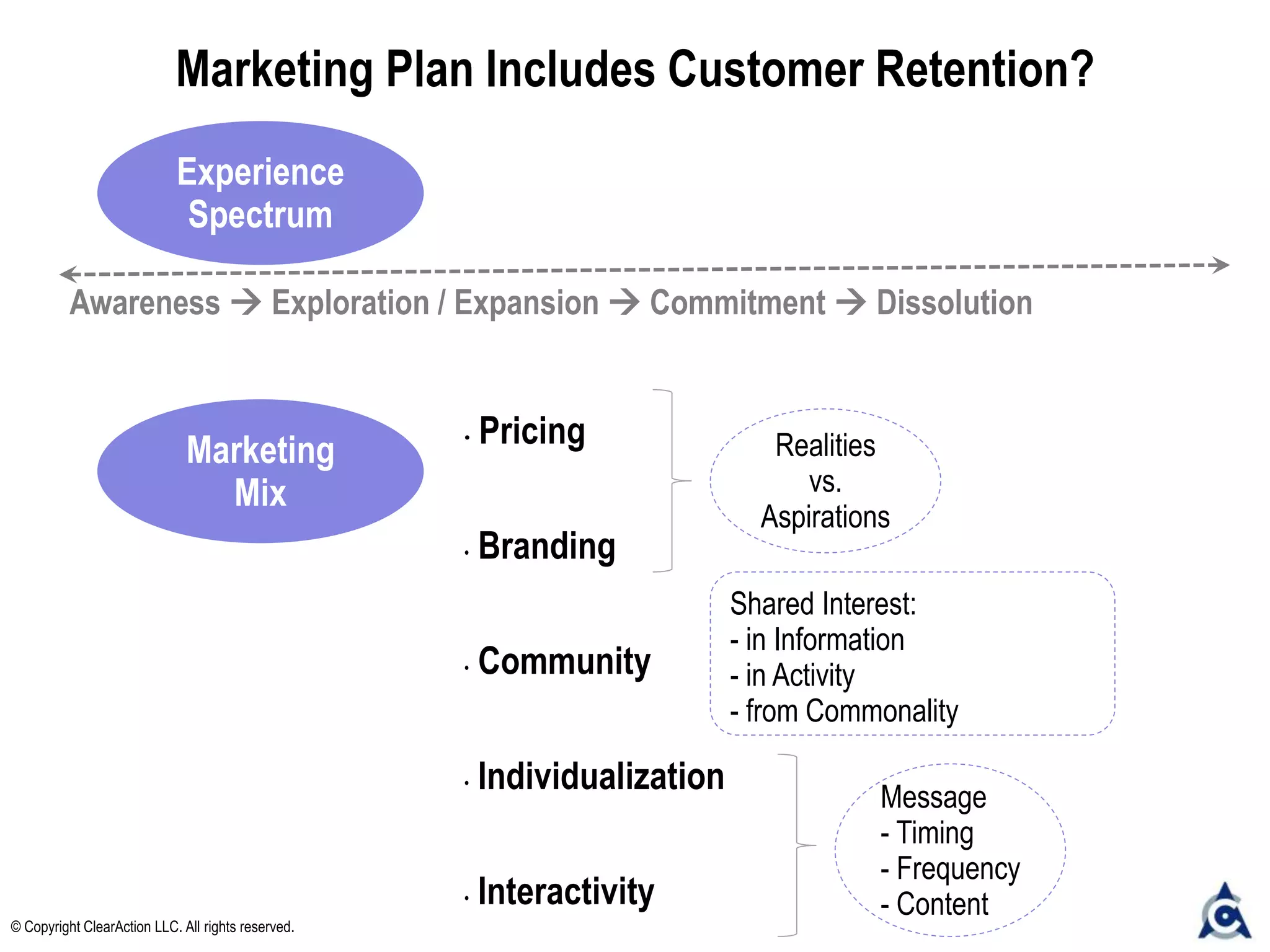 Marketing Plan Includes Customer Retention?

Experience Spectrum

Awareness → Exploration / Expansion → Commitment → Dissolution

Marketing Mix

· Pricing

· Branding

Realities vs. Aspirations

· Community

Shared Interest:
- in Information
- in Activity
- from Commonality

· Individualization

· Interactivity

Message
- Timing
- Frequency
- Content

© Copyright ClearAction LLC. All rights reserved.